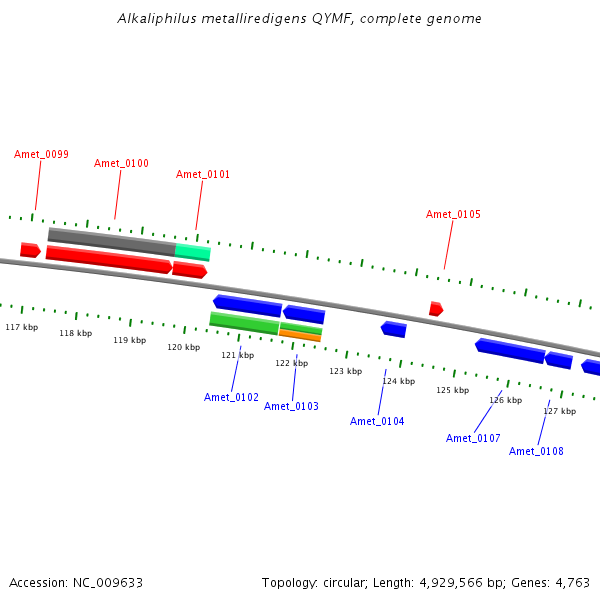 Alkaliphilus metalliredigens QYMF, complete genome

Amet_0099
Amet_0100
Amet_0101
Amet_0105

117 kbp
118 kbp
119 kbp
120 kbp
121 kbp
122 kbp
123 kbp
124 kbp
125 kbp
126 kbp
127 kbp

Amet_0102
Amet_0103
Amet_0104
Amet_0107
Amet_0108

Accession: NC_009633

Topology: circular; Length: 4,929,566 bp; Genes: 4,763